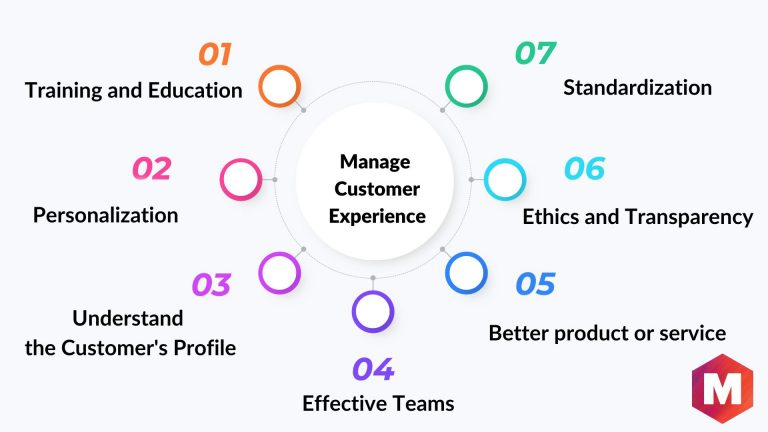 Manage Customer Experience

01
Training and Education

02
Personalization

03
Understand the Customer's Profile

04
Effective Teams

05
Better product or service

06
Ethics and Transparency

07
Standardization

M